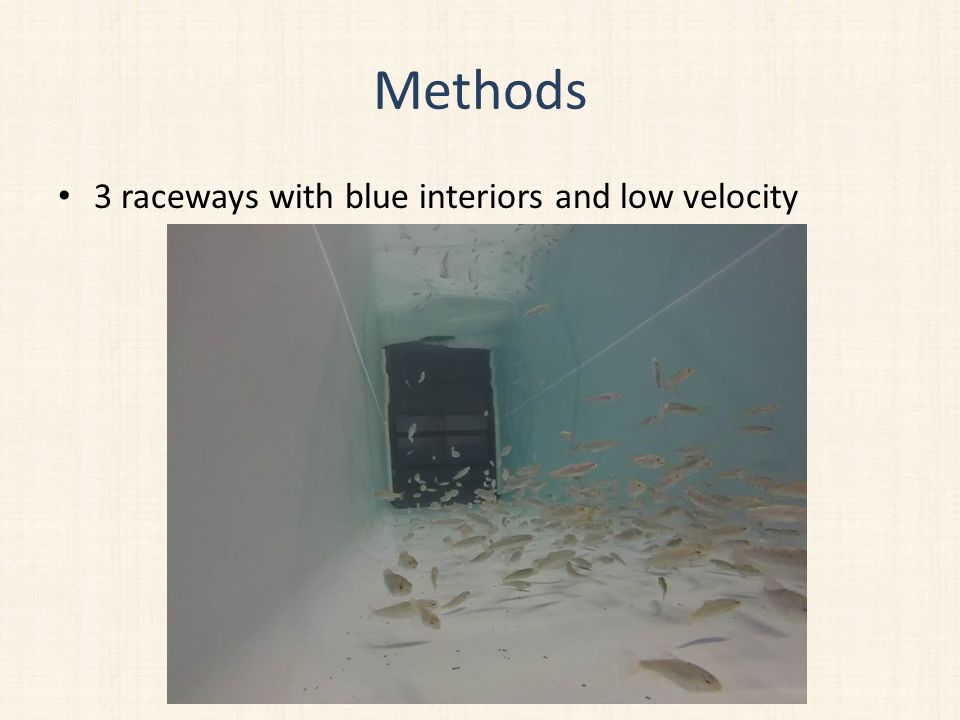 Methods

• 3 raceways with blue interiors and low velocity